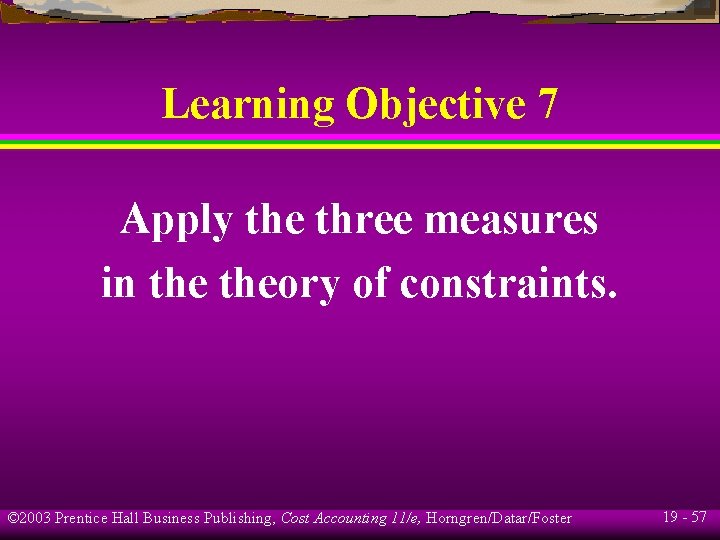 Learning Objective 7

Apply the three measures in the theory of constraints.

©2003 Prentice Hall Business Publishing, Cost Accounting 11/e, Horngren/Datar/Foster

19 - 57